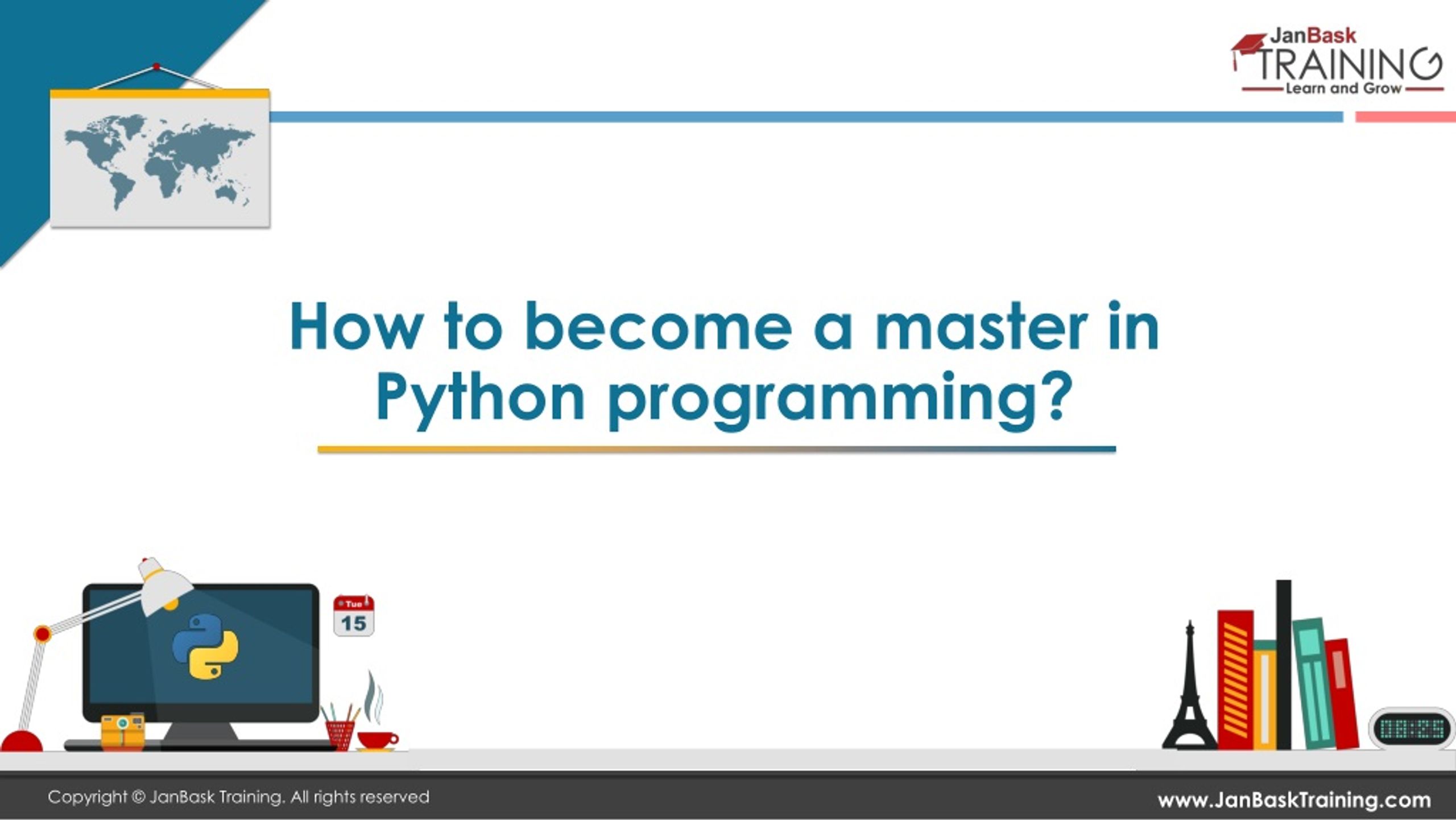 JanBask TRAINING Learn and Grow

How to become a master in Python programming?

Tue
15

Copyright © JanBask Training. All rights reserved

www.JanBaskTraining.com